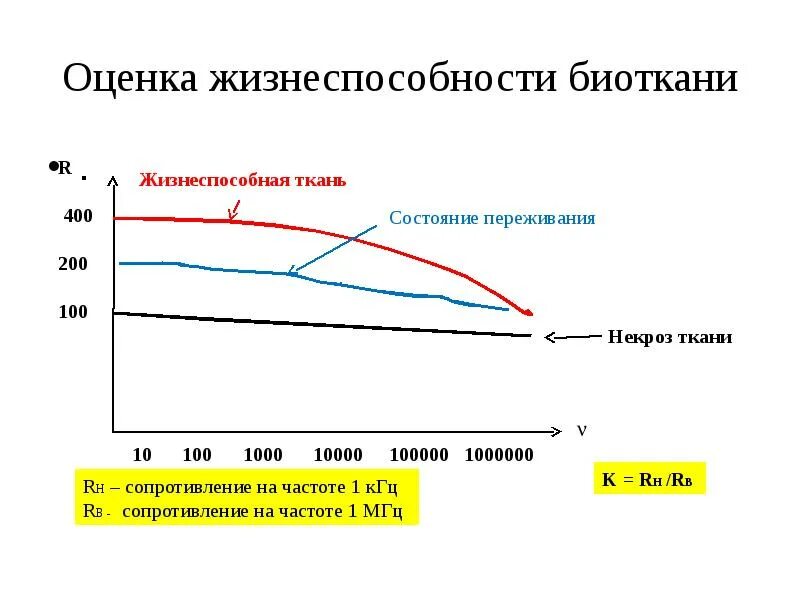 Оценка жизнеспособности биоткани

•R .

Жизнеспособная ткань

Состояние переживания

400

200

100

Некроз ткани

ν

10 100 1000 10000 100000 1000000

Rн – сопротивление на частоте 1 кГц
Rв - сопротивление на частоте 1 МГц

K = Rн /Rв